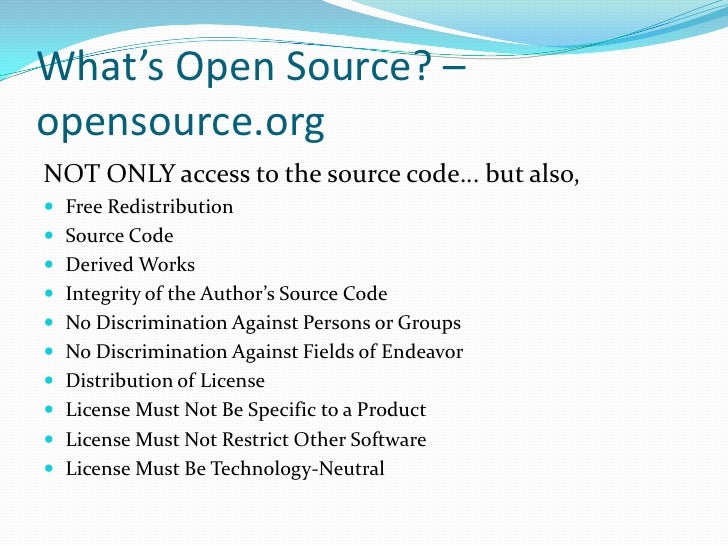 What’s Open Source? – opensource.org

NOT ONLY access to the source code… but also,

- Free Redistribution
- Source Code
- Derived Works
- Integrity of the Author’s Source Code
- No Discrimination Against Persons or Groups
- No Discrimination Against Fields of Endeavor
- Distribution of License
- License Must Not Be Specific to a Product
- License Must Not Restrict Other Software
- License Must Be Technology-Neutral